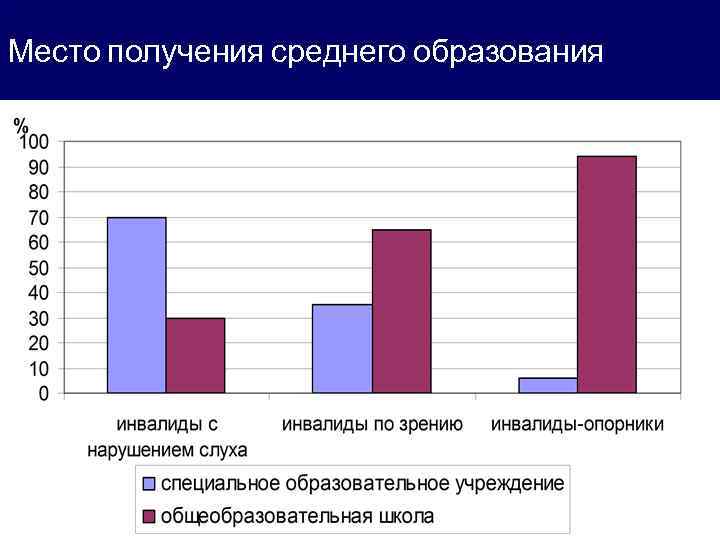 Место получения среднего образования

%
100
90
80
70
60
50
40
30
20
10
0

инвалиды с нарушением слуха
инвалиды по зрению
инвалиды-опорники

специальное образовательное учреждение
общеобразовательная школа